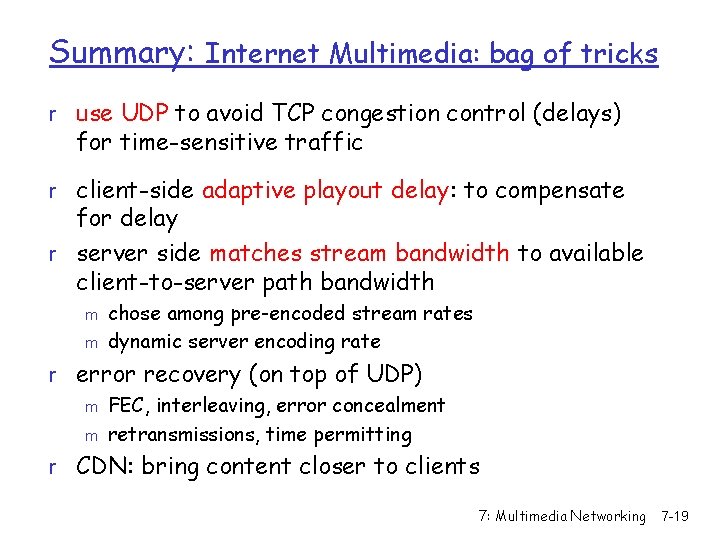 Summary: Internet Multimedia: bag of tricks

r use UDP to avoid TCP congestion control (delays) for time-sensitive traffic

r client-side adaptive playout delay: to compensate for delay

r server side matches stream bandwidth to available client-to-server path bandwidth

m chose among pre-encoded stream rates

m dynamic server encoding rate

r error recovery (on top of UDP)

m FEC, interleaving, error concealment

m retransmissions, time permitting

r CDN: bring content closer to clients

7: Multimedia Networking 7-19